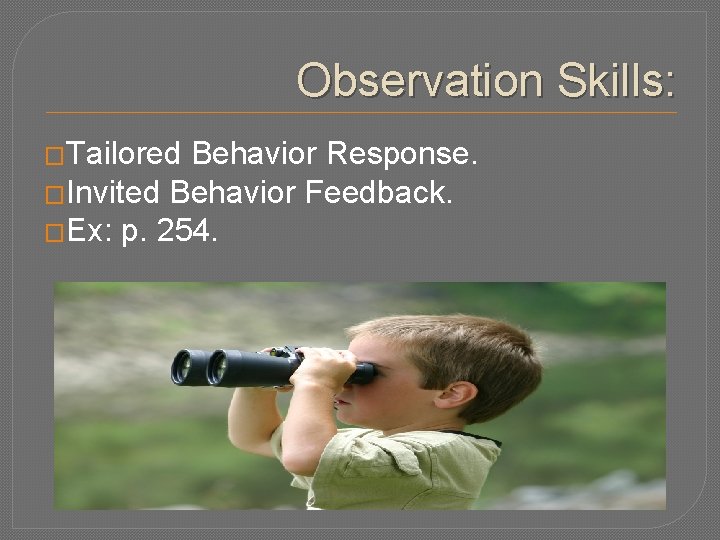 Observation Skills:

□Tailored Behavior Response.
□Invited Behavior Feedback.
□Ex: p. 254.